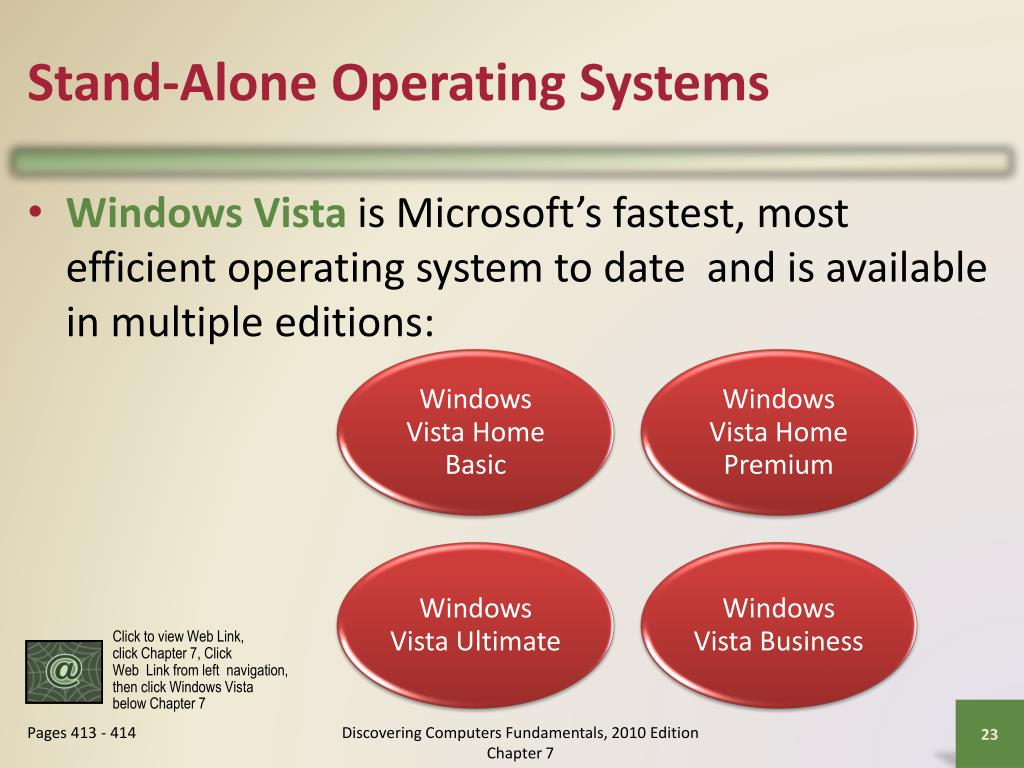 Stand-Alone Operating Systems

• Windows Vista is Microsoft's fastest, most efficient operating system to date and is available in multiple editions:

Windows Vista Home Basic

Windows Vista Home Premium

Windows Vista Ultimate

Windows Vista Business

@

Click to view Web Link, click Chapter 7, Click Web Link from left navigation, then click Windows Vista below Chapter 7

Pages 413 - 414

Discovering Computers Fundamentals, 2010 Edition
Chapter 7

23